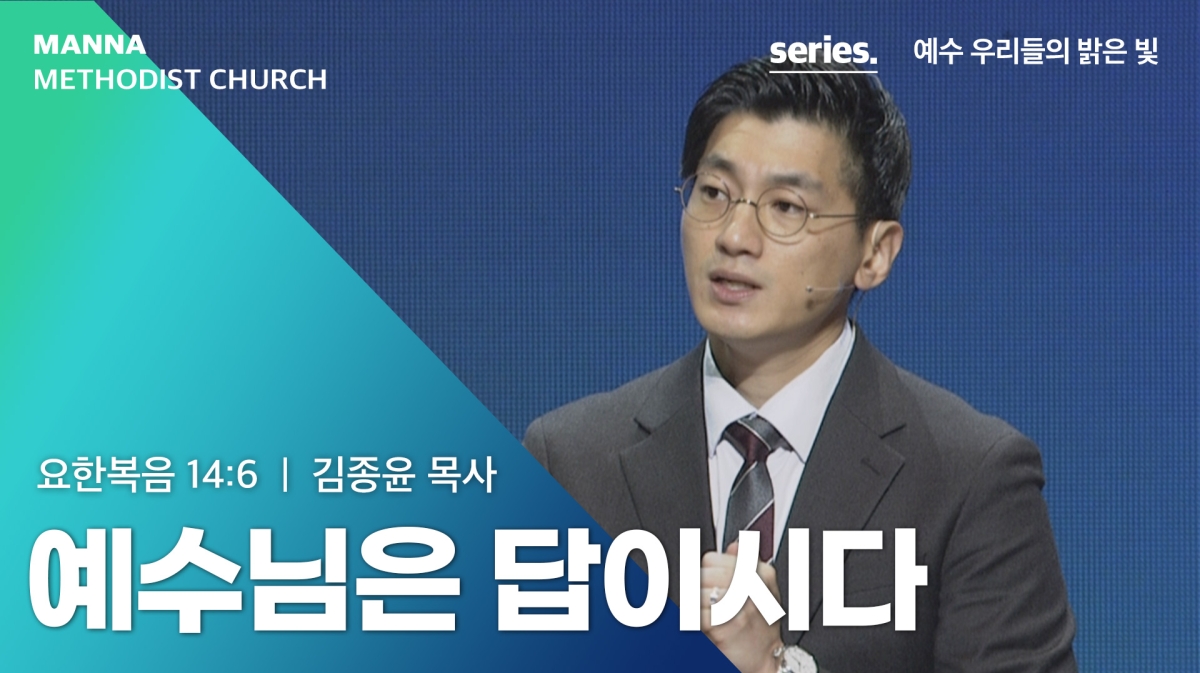 MANNA
METHODIST CHURCH

series. 예수 우리들의 밝은 빛

요한복음 14:6 | 김종윤 목사

예수님은 답이시다